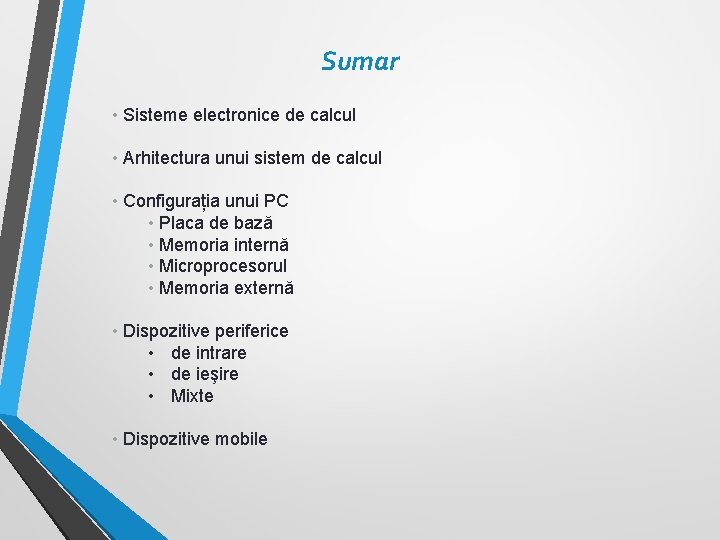 Sumar

• Sisteme electronice de calcul

• Arhitectura unui sistem de calcul

• Configurația unui PC
  • Placa de bază
  • Memoria internă
  • Microprocesorul
  • Memoria externă

• Dispozitive periferice
  • de intrare
  • de ieşire
  • Mixte

• Dispozitive mobile